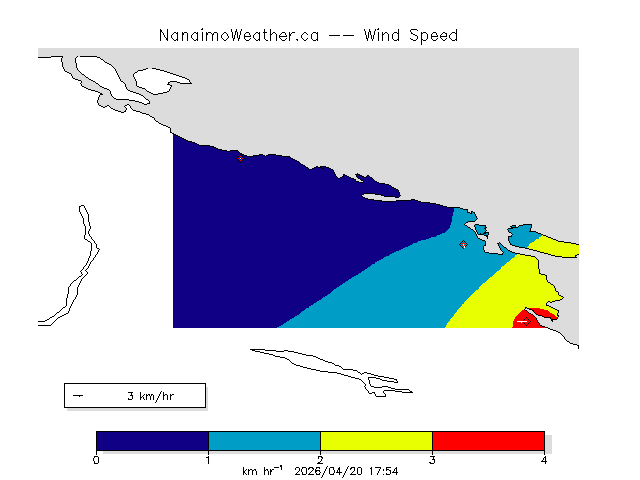 NanaimoWeather.ca -- Wind Speed

3 km/hr

0 1 2 3 4

km hr$^{-1}$ 2026/04/20 17:54